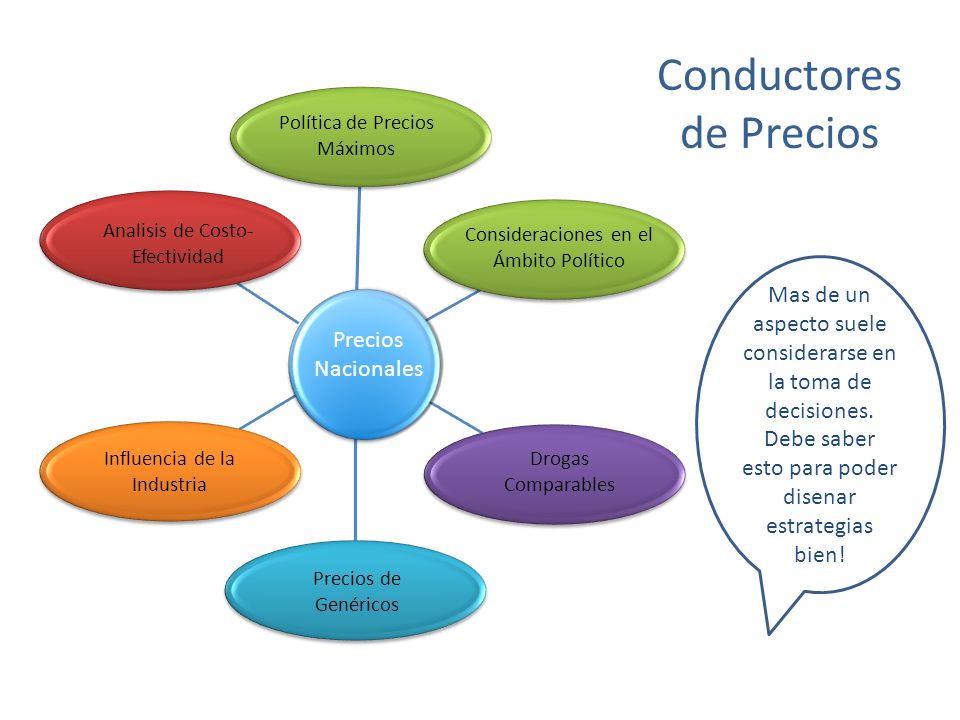 Conductores de Precios

Política de Precios Máximos

Analisis de Costo-Efectividad

Consideraciones en el Ámbito Político

Precios Nacionales

Influencia de la Industria

Drogas Comparables

Precios de Genéricos

Mas de un aspecto suele considerarse en la toma de decisiones. Debe saber esto para poder disenar estrategias bien!